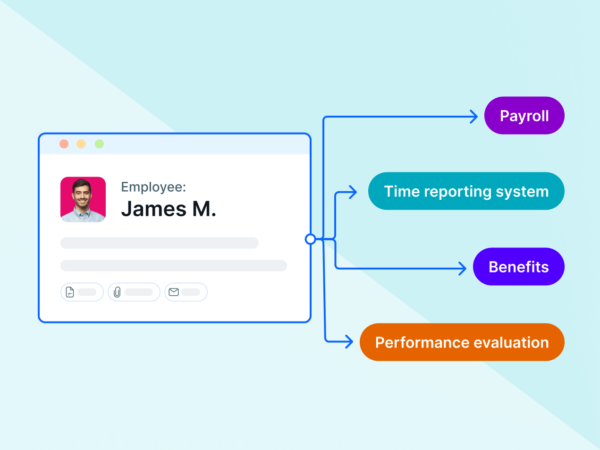 Employee:
James M.

Payroll

Time reporting system

Benefits

Performance evaluation